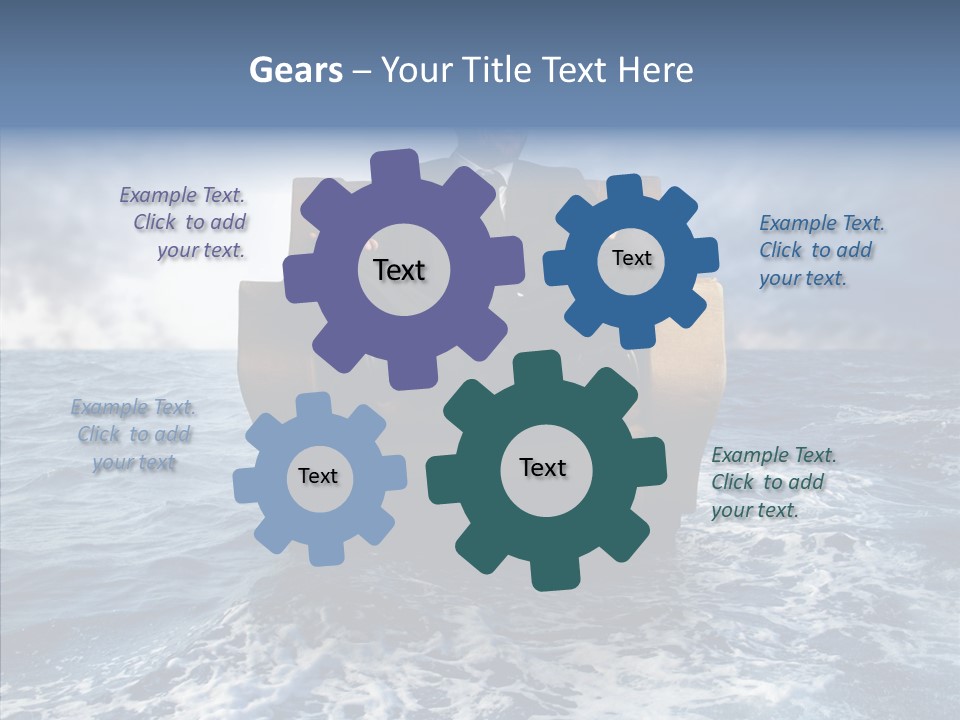 Gears – Your Title Text Here

Example Text. Click to add your text.

Text

Text

Example Text. Click to add your text.

Example Text. Click to add your text

Text

Text

Example Text. Click to add your text.